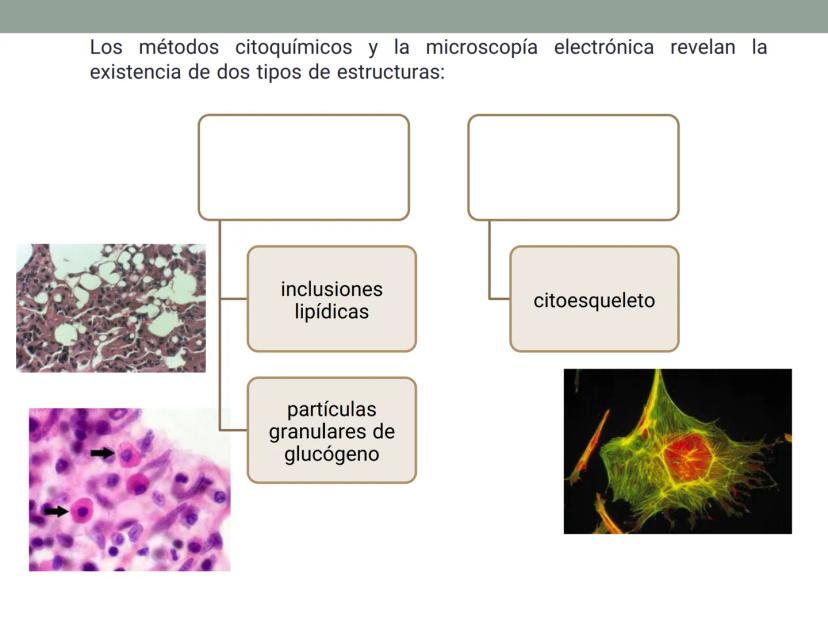 Los métodos citoquímicos y la microscopía electrónica revelan la existencia de dos tipos de estructuras:

inclusiones lipídicas

partículas granulares de glucógeno

citoesqueleto